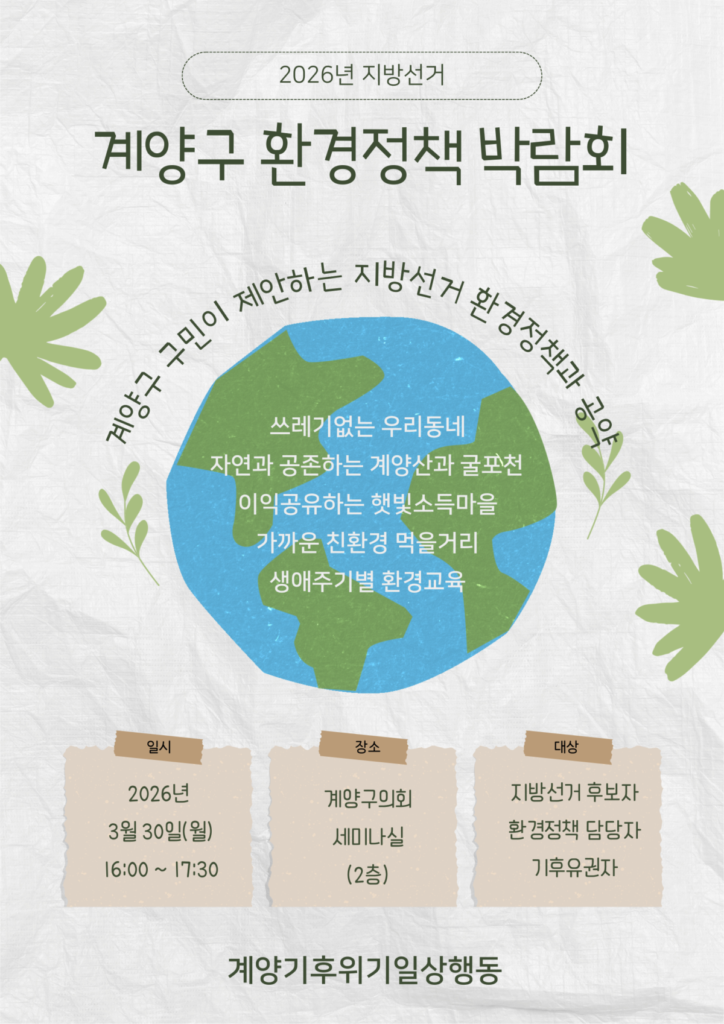 2026년 지방선거

계양구 환경정책 박람회

계양구 구민이 제안하는 지방선거 환경정책과 공약

쓰레기없는 우리동네
자연과 공존하는 계양산과 굴포천
이익공유하는 햇빛소득마을
가까운 친환경 먹을거리
생애주기별 환경교육

일시
2026년
3월 30일(월)
16:00 ~ 17:30

장소
계양구의회
세미나실
(2층)

대상
지방선거 후보자
환경정책 담당자
기후유권자

계양기후위기일상행동